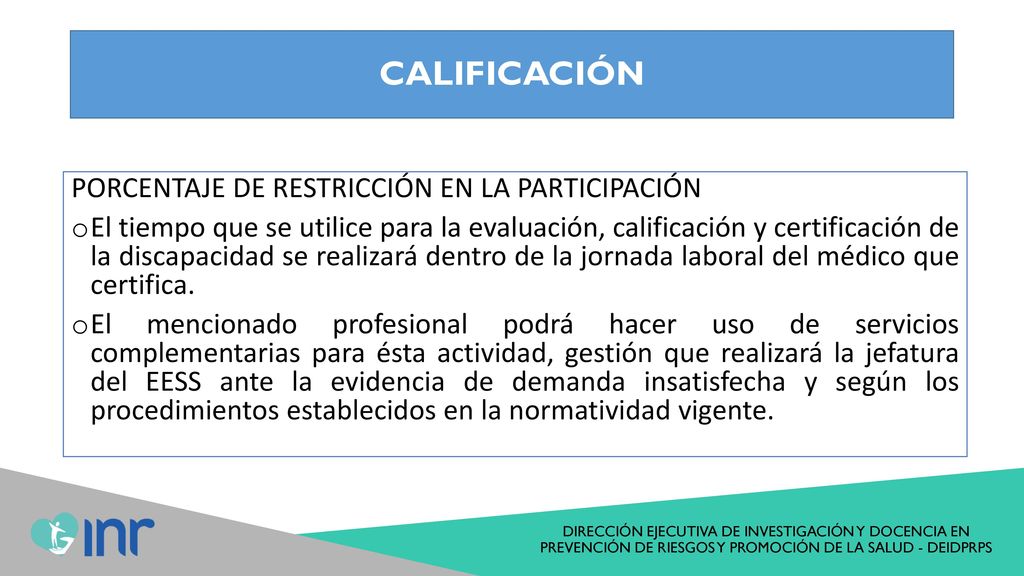 CALIFICACIÓN

PORCENTAJE DE RESTRICCIÓN EN LA PARTICIPACIÓN

o El tiempo que se utilice para la evaluación, calificación y certificación de la discapacidad se realizará dentro de la jornada laboral del médico que certifica.

o El mencionado profesional podrá hacer uso de servicios complementarias para ésta actividad, gestión que realizará la jefatura del EESS ante la evidencia de demanda insatisfecha y según los procedimientos establecidos en la normatividad vigente.

inr

DIRECCIÓN EJECUTIVA DE INVESTIGACIÓN Y DOCENCIA EN PREVENCIÓN DE RIESGOS Y PROMOCIÓN DE LA SALUD - DEIDPRPS